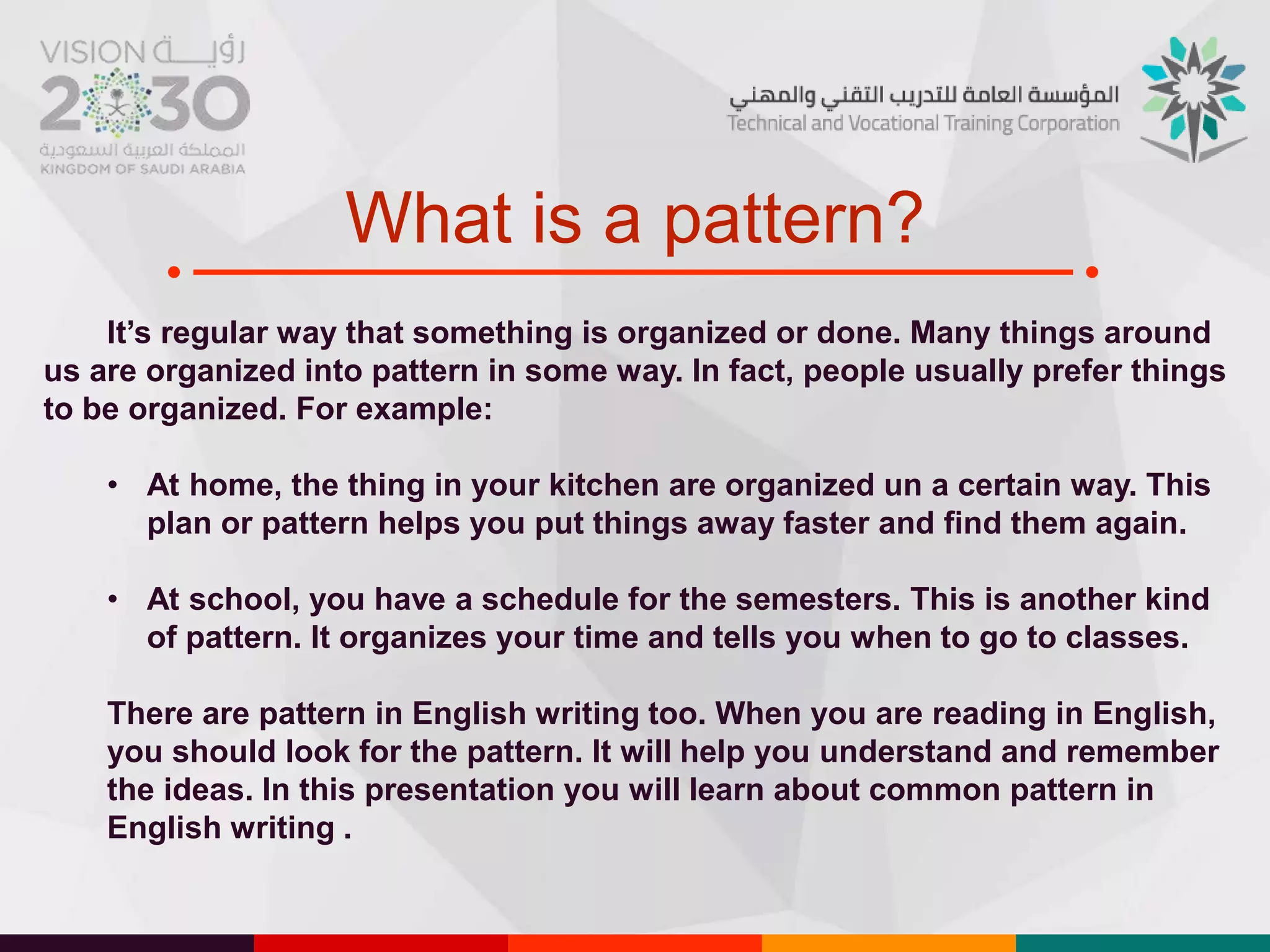 VISION رؤية
2030
المملكة العربية السعودية
KINGDOM OF SAUDI ARABIA

المؤسسة العامة للتدريب التقني والمهني
Technical and Vocational Training Corporation

What is a pattern?

It's regular way that something is organized or done. Many things around us are organized into pattern in some way. In fact, people usually prefer things to be organized. For example:

• At home, the thing in your kitchen are organized un a certain way. This plan or pattern helps you put things away faster and find them again.

• At school, you have a schedule for the semesters. This is another kind of pattern. It organizes your time and tells you when to go to classes.

There are pattern in English writing too. When you are reading in English, you should look for the pattern. It will help you understand and remember the ideas. In this presentation you will learn about common pattern in English writing .